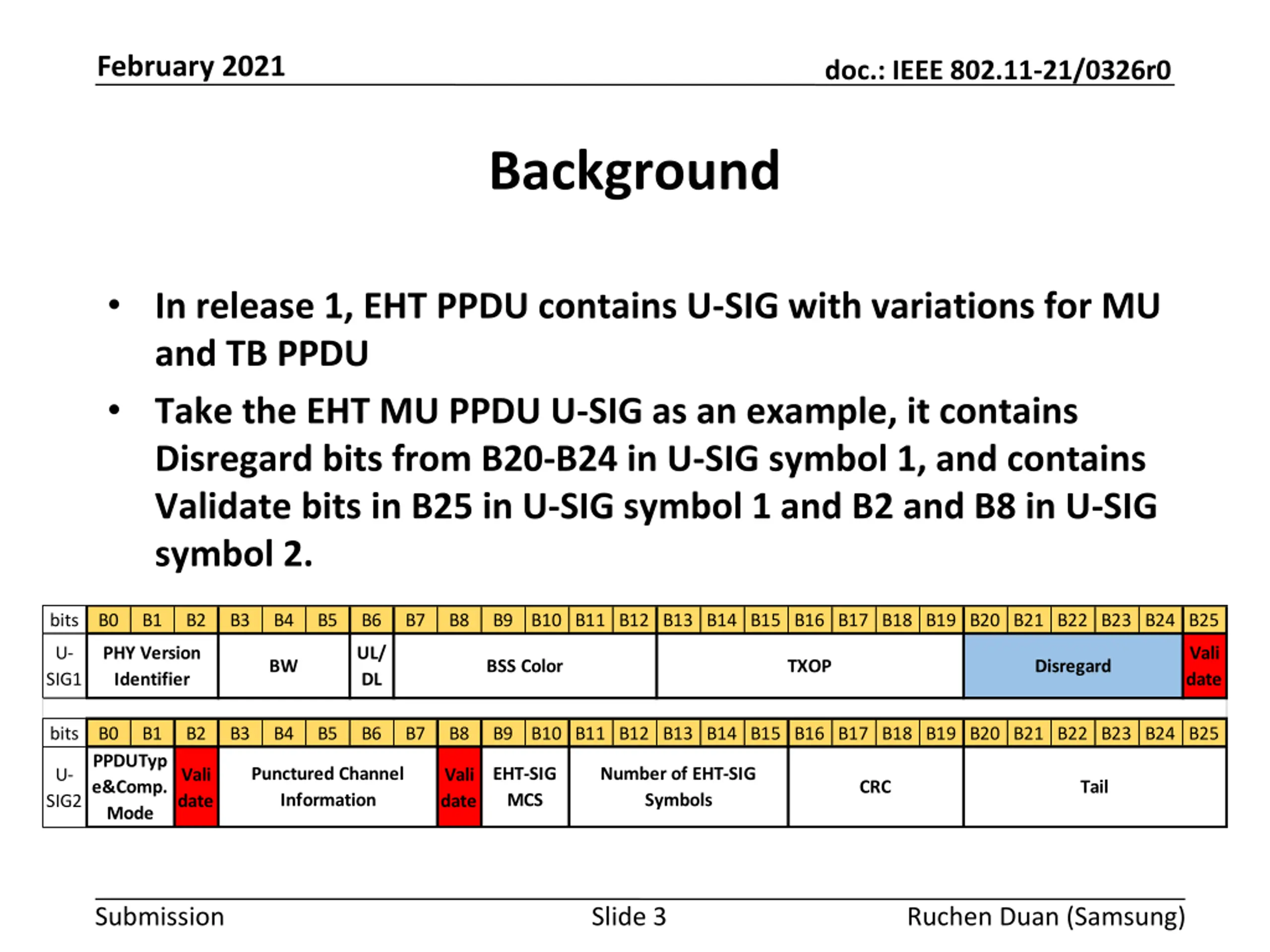 February 2021

doc.: IEEE 802.11-21/0326r0

Background

• In release 1, EHT PPDU contains U-SIG with variations for MU and TB PPDU

• Take the EHT MU PPDU U-SIG as an example, it contains Disregard bits from B20-B24 in U-SIG symbol 1, and contains Validate bits in B25 in U-SIG symbol 1 and B2 and B8 in U-SIG symbol 2.

| bits | B0 | B1 | B2 | B3 | B4 | B5 | B6 | B7 | B8 | B9 | B10 | B11 | B12 | B13 | B14 | B15 | B16 | B17 | B18 | B19 | B20 | B21 | B22 | B23 | B24 | B25 |
|---|---|---|---|---|---|---|---|---|---|---|---|---|---|---|---|---|---|---|---|---|---|---|---|---|---|---|
| U-SIG1 | PHY Version Identifier | | | BW | | | UL/DL | BSS Color | | | | | | TXOP | | | | | | | Disregard | | | | | Validate |

| bits | B0 | B1 | B2 | B3 | B4 | B5 | B6 | B7 | B8 | B9 | B10 | B11 | B12 | B13 | B14 | B15 | B16 | B17 | B18 | B19 | B20 | B21 | B22 | B23 | B24 | B25 |
|---|---|---|---|---|---|---|---|---|---|---|---|---|---|---|---|---|---|---|---|---|---|---|---|---|---|---|
| U-SIG2 | PPDUType&Comp. Mode | | Validate | Punctured Channel Information | | | | | Validate | EHT-SIG MCS | | Number of EHT-SIG Symbols | | | | | CRC | | | | Tail | | | | | |

Submission

Slide 3

Ruchen Duan (Samsung)